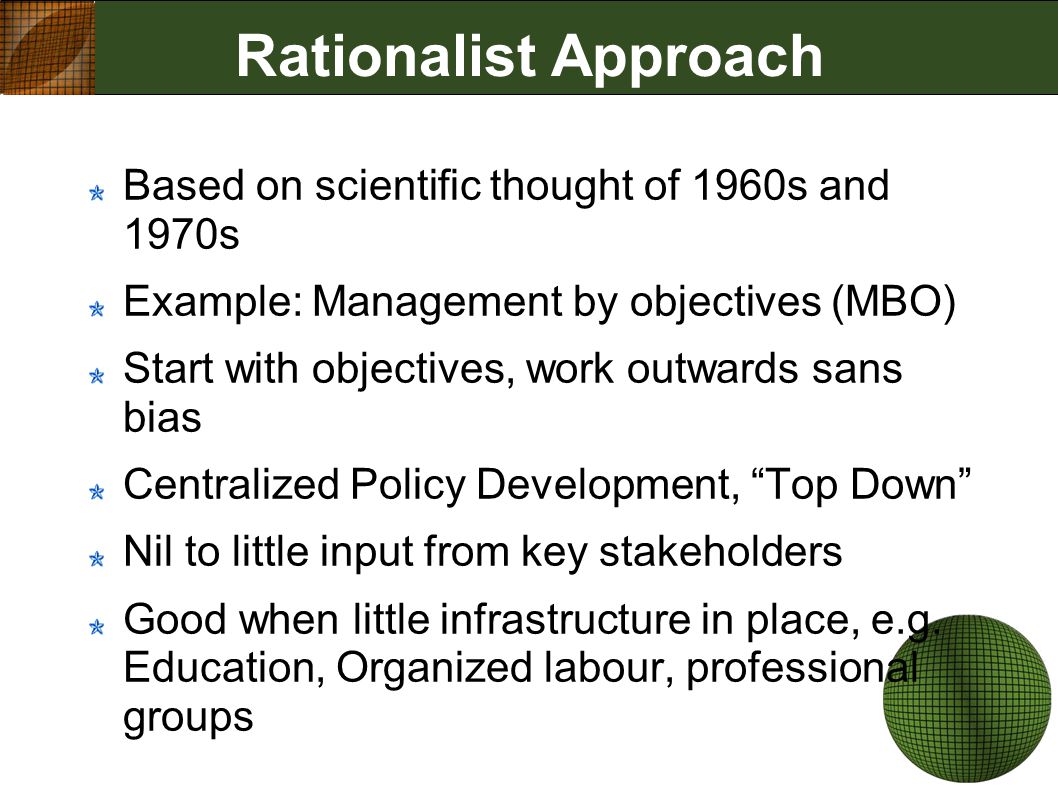 Rationalist Approach

Based on scientific thought of 1960s and 1970s

Example: Management by objectives (MBO)

Start with objectives, work outwards sans bias

Centralized Policy Development, “Top Down”

Nil to little input from key stakeholders

Good when little infrastructure in place, e.g. Education, Organized labour, professional groups